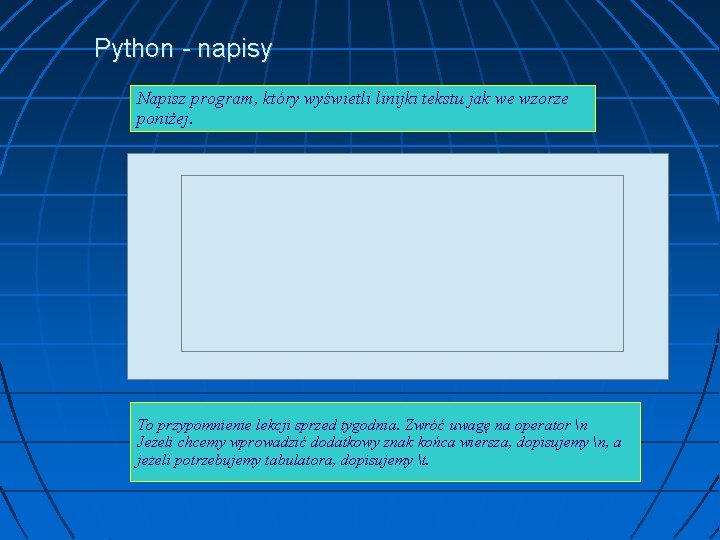 Python - napisy

Napisz program, który wyświetli linijki tekstu jak we wzorze poniżej.

To przypomnienie lekcji sprzed tygodnia. Zwróć uwagę na operator \n
Jeżeli chcemy wprowadzić dodatkowy znak końca wiersza, dopisujemy \n, a jeżeli potrzebujemy tabulatora, dopisujemy \t.